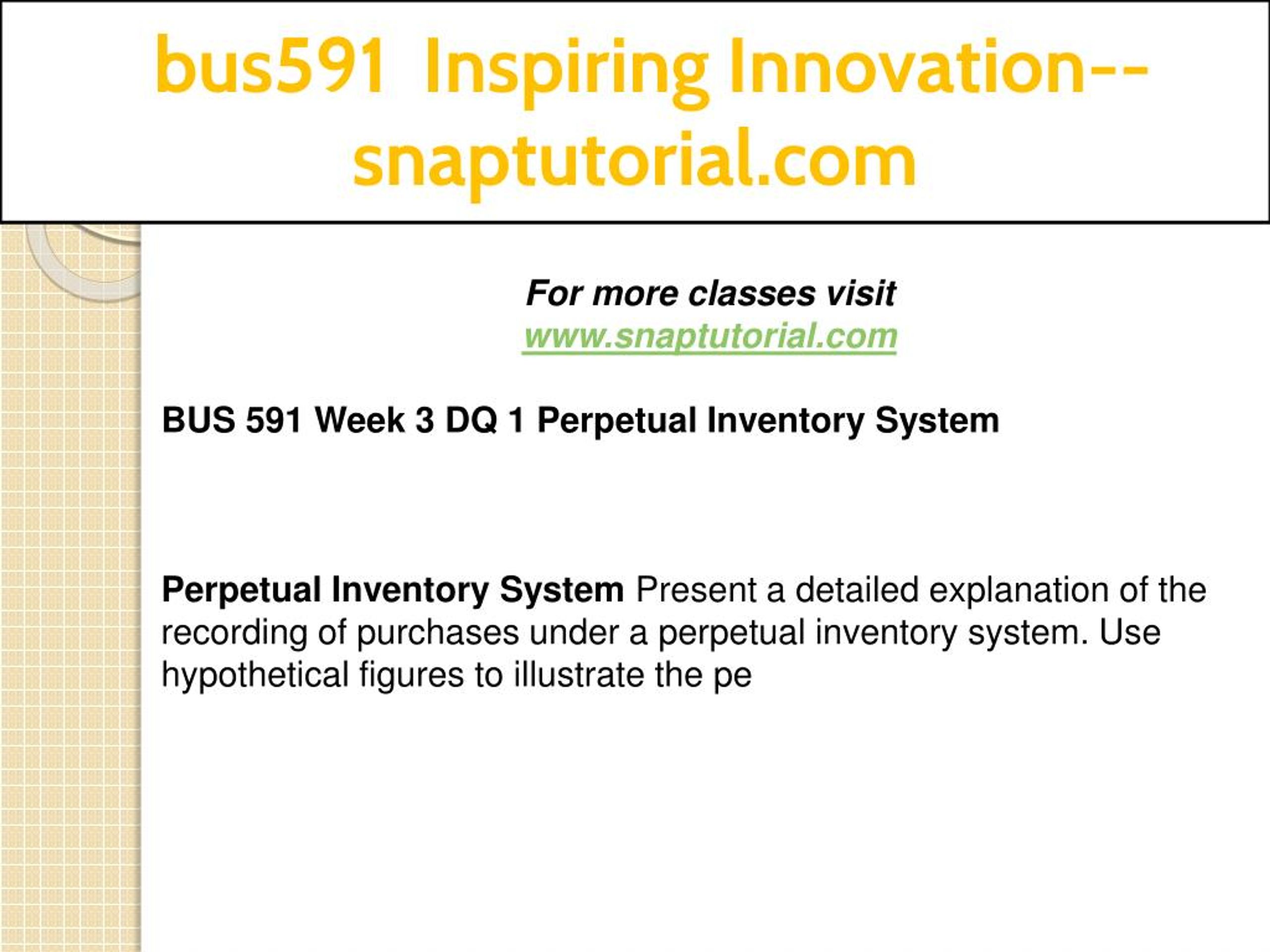 bus591 Inspiring Innovation--snaptutorial.com

For more classes visit
www.snaptutorial.com

BUS 591 Week 3 DQ 1 Perpetual Inventory System

Perpetual Inventory System Present a detailed explanation of the recording of purchases under a perpetual inventory system. Use hypothetical figures to illustrate the pe